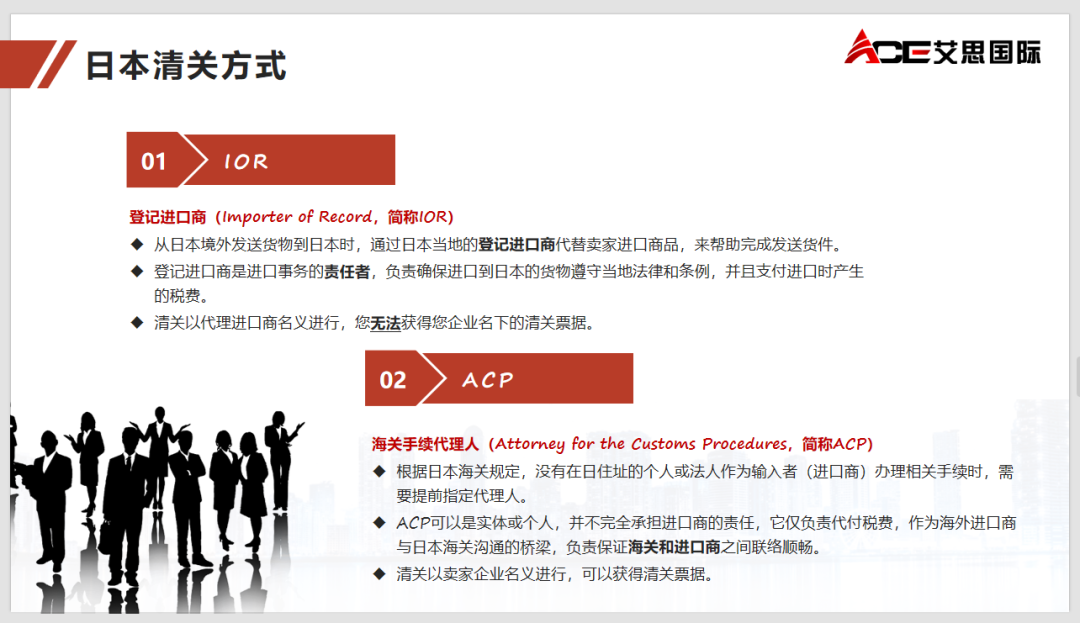 日本清关方式

ACE艾思国际

01 IOR

登记进口商（Importer of Record，简称IOR）

◆ 从日本境外发送货物到日本时，通过日本当地的登记进口商代替卖家进口商品，来帮助完成发送货件。

◆ 登记进口商是进口事务的责任者，负责确保进口到日本的货物遵守当地法律和条例，并且支付进口时产生的税费。

◆ 清关以代理进口商名义进行，您无法获得您企业名下的清关票据。

02 ACP

海关手续代理人（Attorney for the Customs Procedures，简称ACP）

◆ 根据日本海关规定，没有在日住址的个人或法人作为输入者（进口商）办理相关手续时，需要提前指定代理人。

◆ ACP可以是实体或个人，并不完全承担进口商的责任，它仅负责代付税费，作为海外进口商与日本海关沟通的桥梁，负责保证海关和进口商之间联络顺畅。

◆ 清关以卖家企业名义进行，可以获得清关票据。